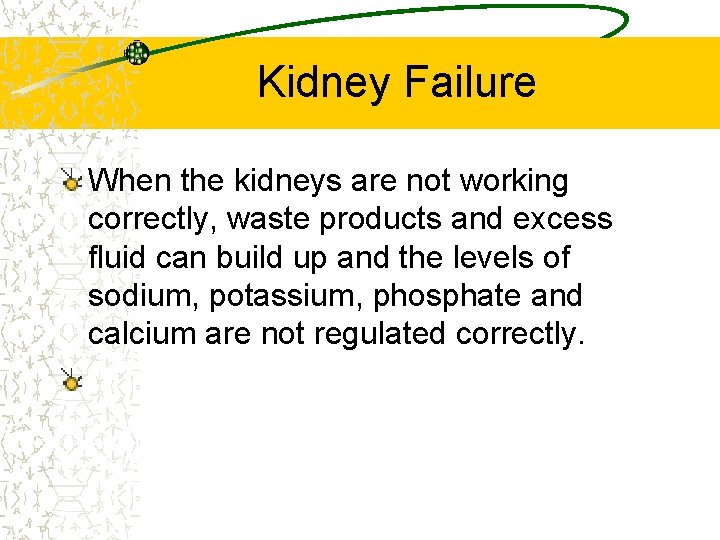 Kidney Failure

When the kidneys are not working correctly, waste products and excess fluid can build up and the levels of sodium, potassium, phosphate and calcium are not regulated correctly.